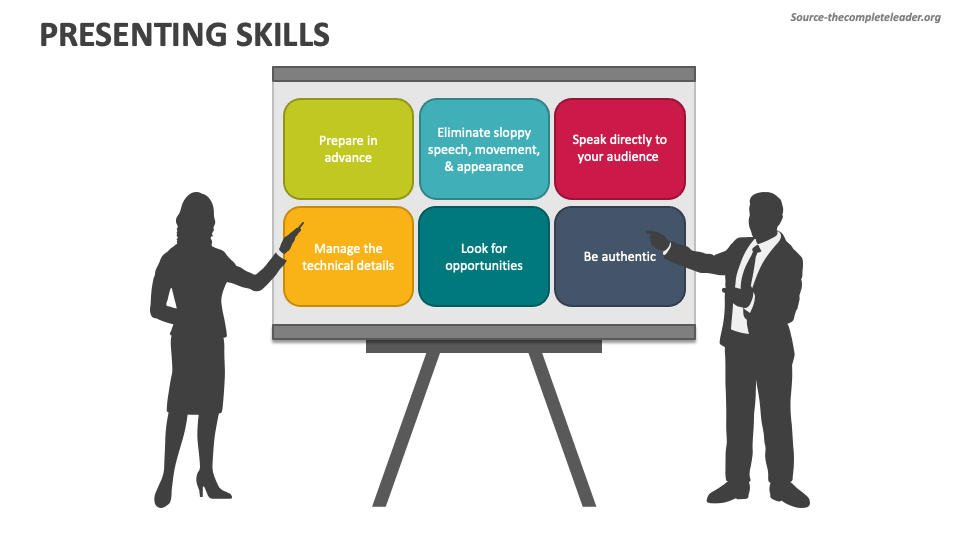 PRESENTING SKILLS

Source-thecompleteleader.org

Prepare in advance

Eliminate sloppy speech, movement, & appearance

Speak directly to your audience

Manage the technical details

Look for opportunities

Be authentic